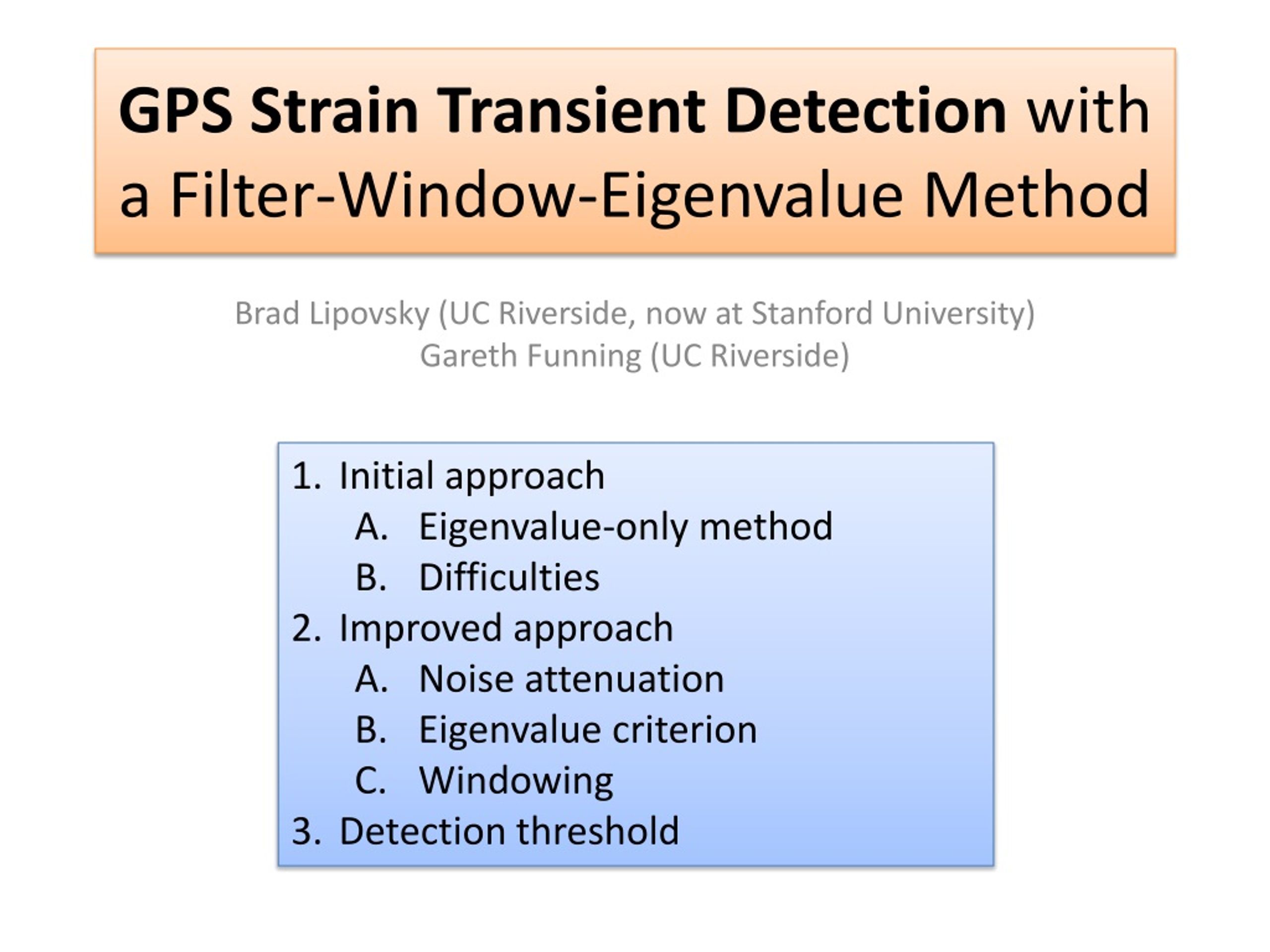 GPS Strain Transient Detection with a Filter-Window-Eigenvalue Method

Brad Lipovsky (UC Riverside, now at Stanford University)
Gareth Funning (UC Riverside)

1. Initial approach
A. Eigenvalue-only method
B. Difficulties
2. Improved approach
A. Noise attenuation
B. Eigenvalue criterion
C. Windowing
3. Detection threshold